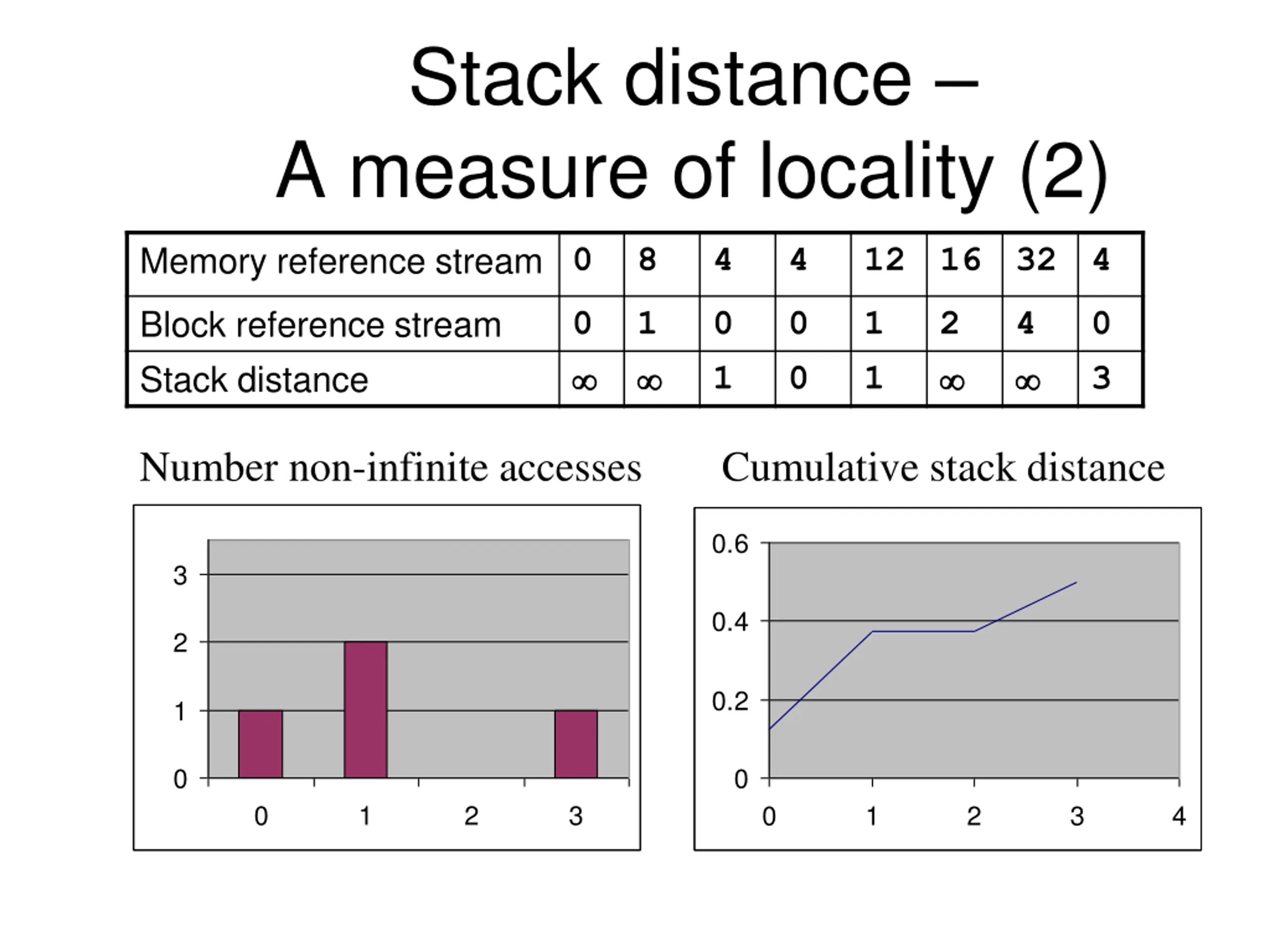 Stack distance –
A measure of locality (2)

| Memory reference stream | 0 | 8 | 4 | 4 | 12 | 16 | 32 | 4 |
|---|---|---|---|---|---|---|---|---|
| Block reference stream | 0 | 1 | 0 | 0 | 1 | 2 | 4 | 0 |
| Stack distance | $\infty$ | $\infty$ | 1 | 0 | 1 | $\infty$ | $\infty$ | 3 |

Number non-infinite accesses

3
2
1
0
0 1 2 3

Cumulative stack distance

0.6
0.4
0.2
0
0 1 2 3 4